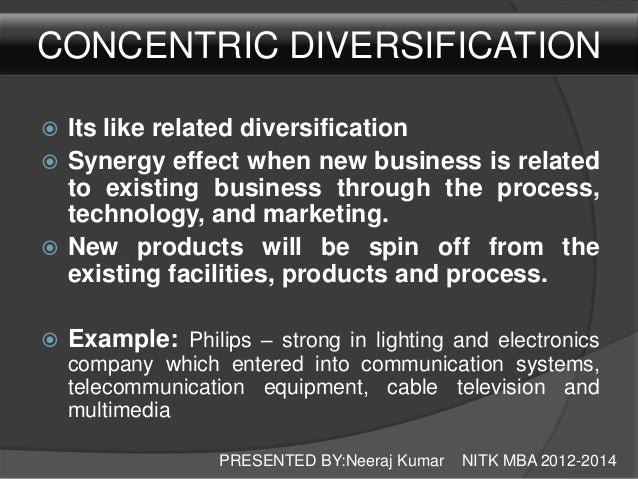 CONCENTRIC DIVERSIFICATION

Its like related diversification

Synergy effect when new business is related to existing business through the process, technology, and marketing.

New products will be spin off from the existing facilities, products and process.

Example: Philips – strong in lighting and electronics company which entered into communication systems, telecommunication equipment, cable television and multimedia

PRESENTED BY:Neeraj Kumar NITK MBA 2012-2014